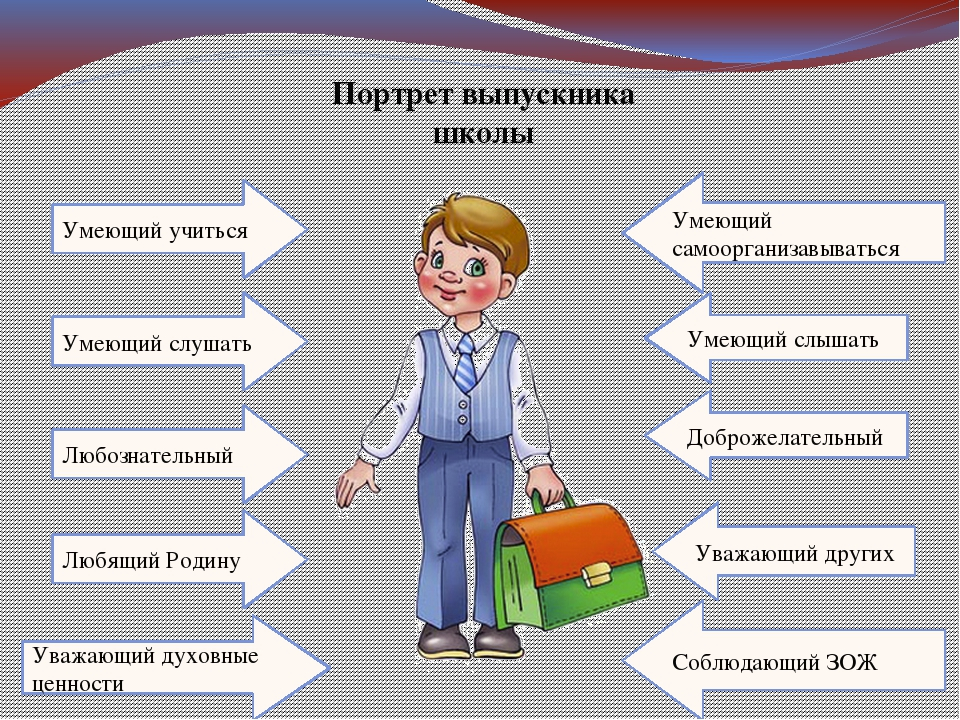 Портрет выпускника школы

Умеющий учиться

Умеющий слушать

Любознательный

Любящий Родину

Уважающий духовные ценности

Умеющий самоорганизавываться

Умеющий слышать

Доброжелательный

Уважающий других

Соблюдающий ЗОЖ